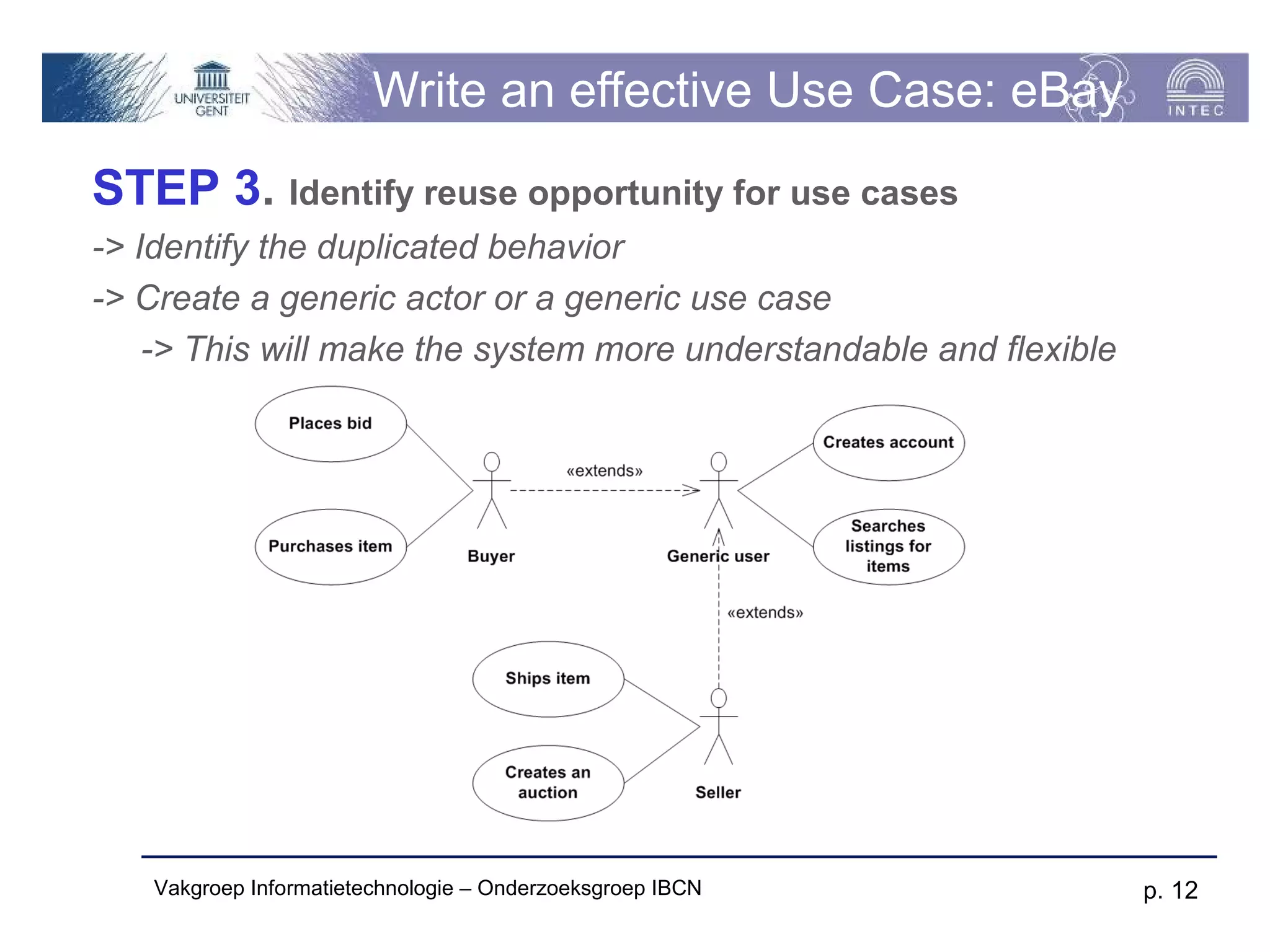 UNIVERSITEIT GENT

Write an effective Use Case: eBay

INTEC

STEP 3. Identify reuse opportunity for use cases

-> Identify the duplicated behavior

-> Create a generic actor or a generic use case

-> This will make the system more understandable and flexible

Places bid

Purchases item

Buyer

«extends»

Generic user

Creates account

Searches listings for items

«extends»

Ships item

Creates an auction

Seller

Vakgroep Informatietechnologie – Onderzoeksgroep IBCN

p. 12